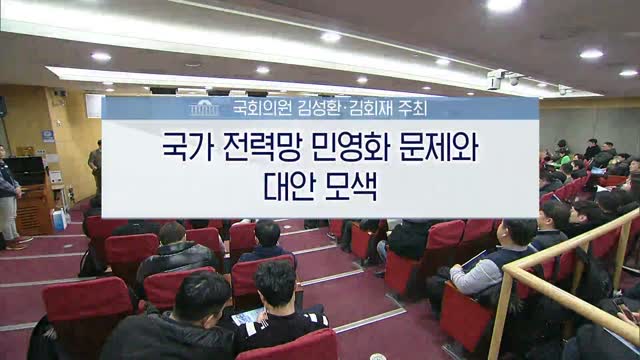 국회의원 김성환·김회재 주최

국가 전력망 민영화 문제와 대안 모색